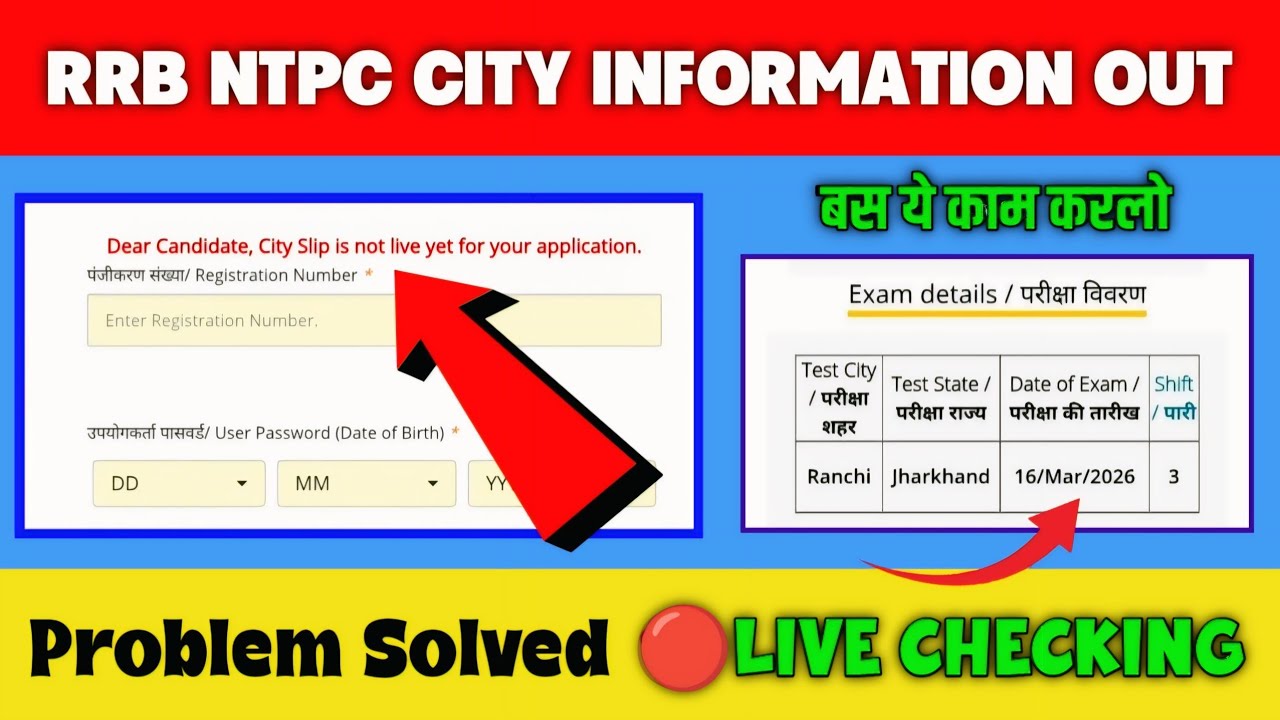 RRB NTPC CITY INFORMATION OUT

Dear Candidate, City Slip is not live yet for your application.

पंजीकरण संख्या/ Registration Number *

Enter Registration Number.

उपयोगकर्ता पासवर्ड/ User Password (Date of Birth) *

DD MM YY

बस ये काम करलो

Exam details / परीक्षा विवरण

| Test City / परीक्षा शहर | Test State / परीक्षा राज्य | Date of Exam / परीक्षा की तारीख | Shift / पारी |
|---|---|---|---|
| Ranchi | Jharkhand | 16/Mar/2026 | 3 |

Problem Solved LIVE CHECKING